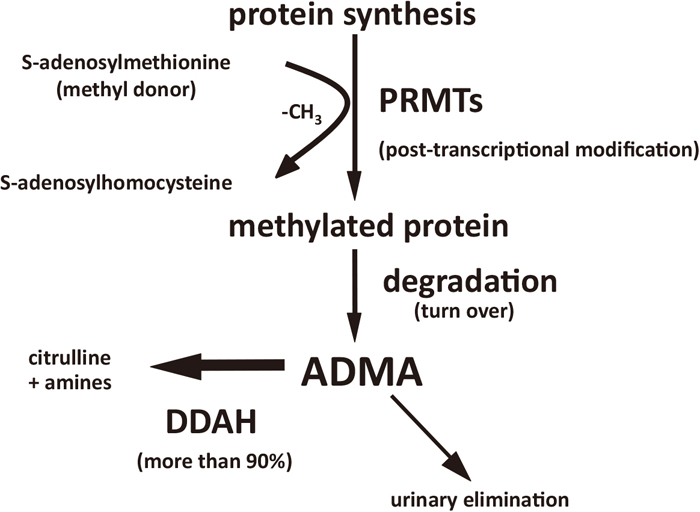 protein synthesis

S-adenosylmethionine
(methyl donor)

$-CH_3$

PRMTs

(post-transcriptional modification)

S-adenosylhomocysteine

methylated protein

degradation
(turn over)

citrulline
+ amines

ADMA

DDAH

(more than 90%)

urinary elimination